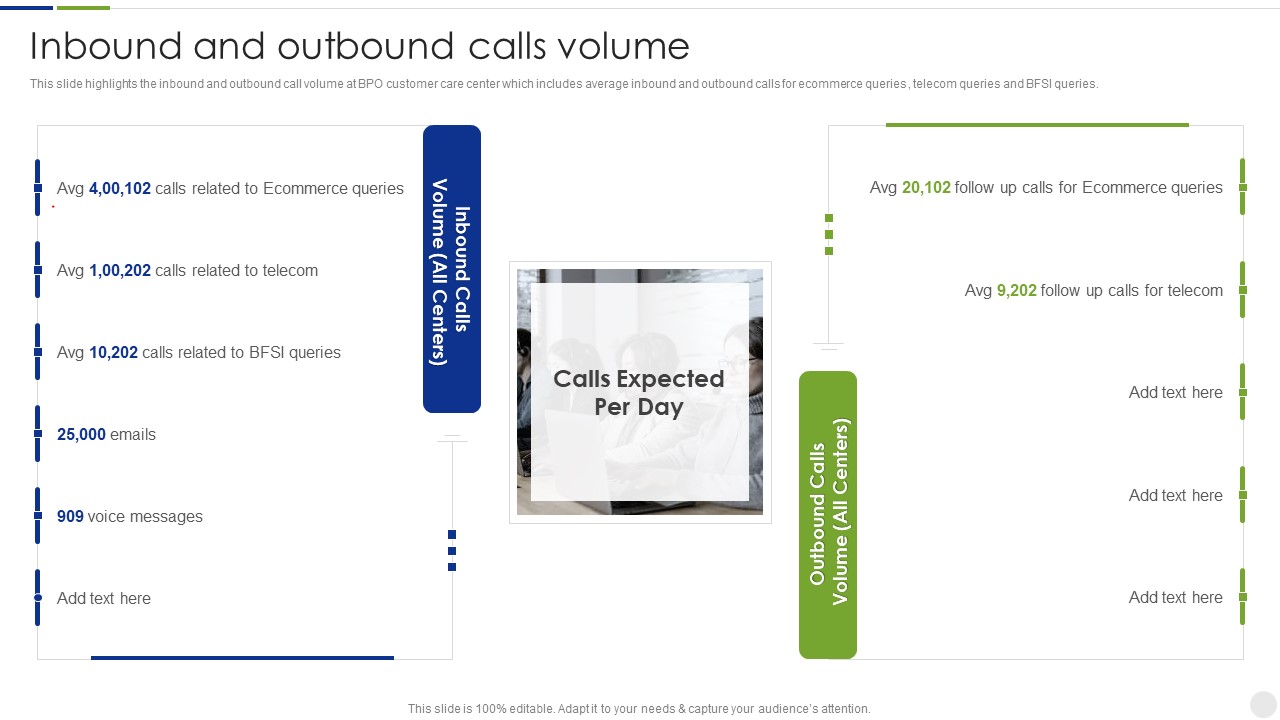 Inbound and outbound calls volume

This slide highlights the inbound and outbound call volume at BPO customer care center which includes average inbound and outbound calls for ecommerce queries , telecom queries and BFSI queries.

Avg 4,00,102 calls related to Ecommerce queries

Avg 1,00,202 calls related to telecom

Avg 10,202 calls related to BFSI queries

25,000 emails

909 voice messages

Add text here

Inbound Calls Volume (All Centers)

Calls Expected Per Day

Outbound Calls Volume (All Centers)

Avg 20,102 follow up calls for Ecommerce queries

Avg 9,202 follow up calls for telecom

Add text here

Add text here

Add text here

This slide is 100% editable. Adapt it to your needs & capture your audience's attention.